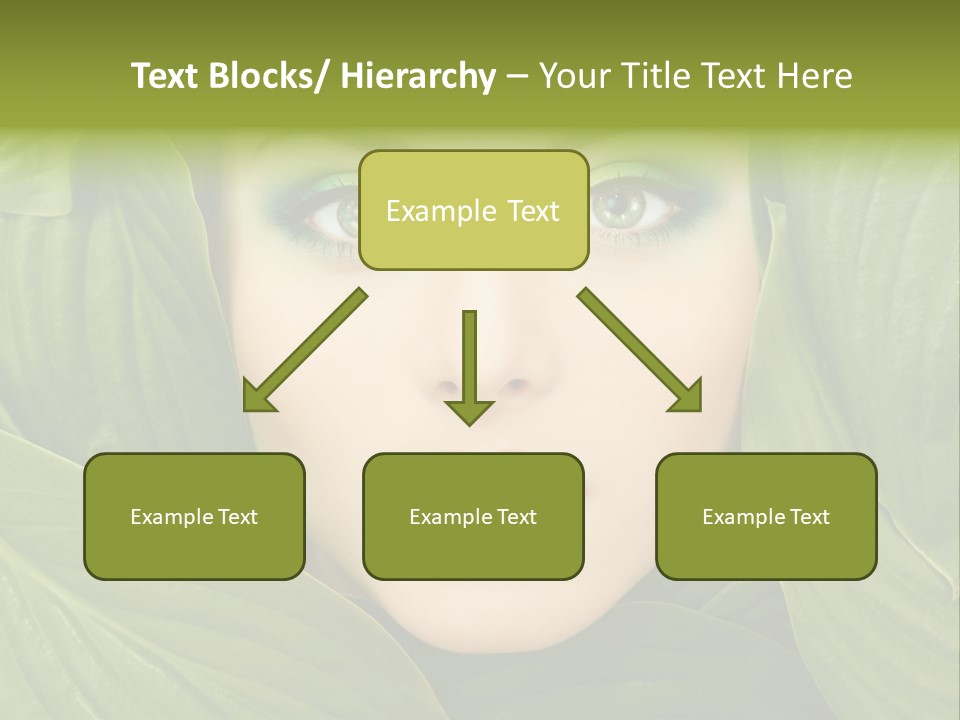 Text Blocks/ Hierarchy – Your Title Text Here

Example Text

Example Text

Example Text

Example Text